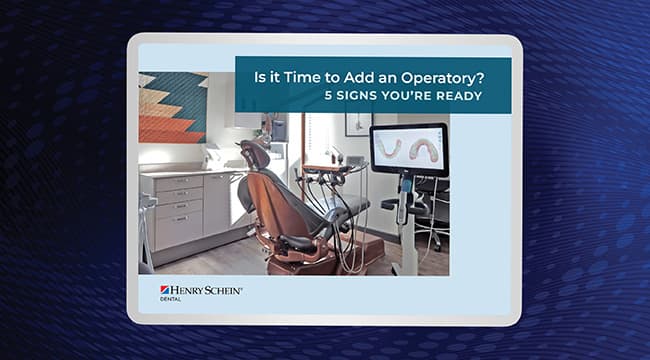 Is it Time to Add an Operatory?
5 SIGNS YOU'RE READY

HENRY SCHEIN®
DENTAL